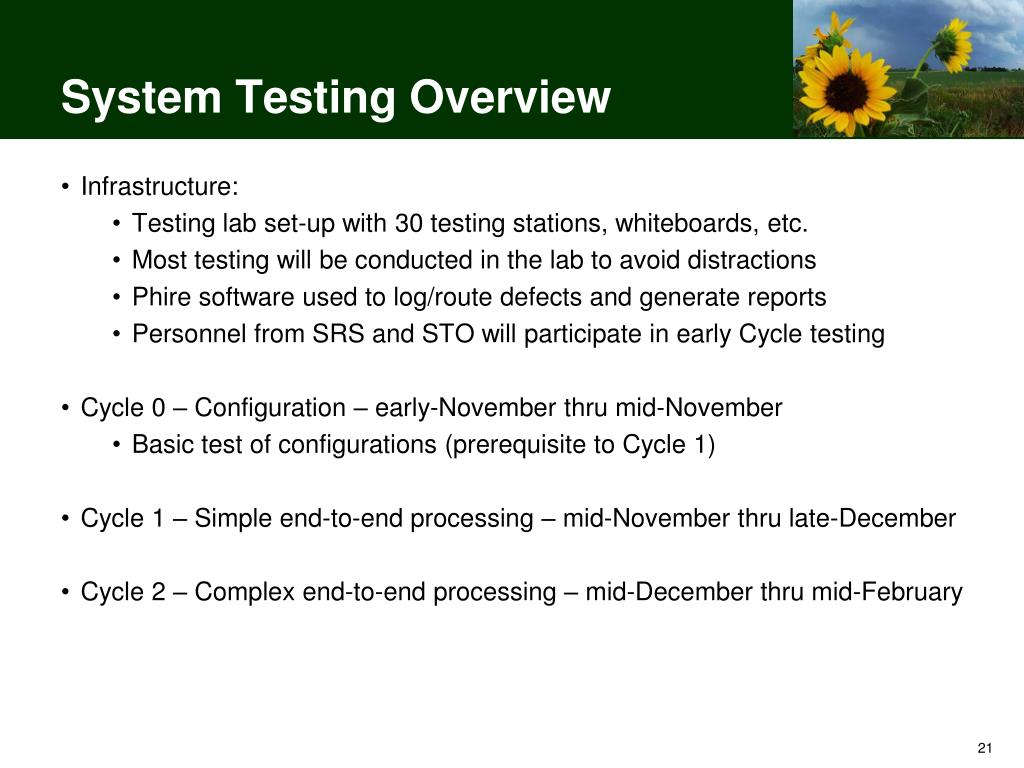 System Testing Overview

• Infrastructure:
  • Testing lab set-up with 30 testing stations, whiteboards, etc.
  • Most testing will be conducted in the lab to avoid distractions
  • Phire software used to log/route defects and generate reports
  • Personnel from SRS and STO will participate in early Cycle testing

• Cycle 0 – Configuration – early-November thru mid-November
  • Basic test of configurations (prerequisite to Cycle 1)

• Cycle 1 – Simple end-to-end processing – mid-November thru late-December

• Cycle 2 – Complex end-to-end processing – mid-December thru mid-February

21